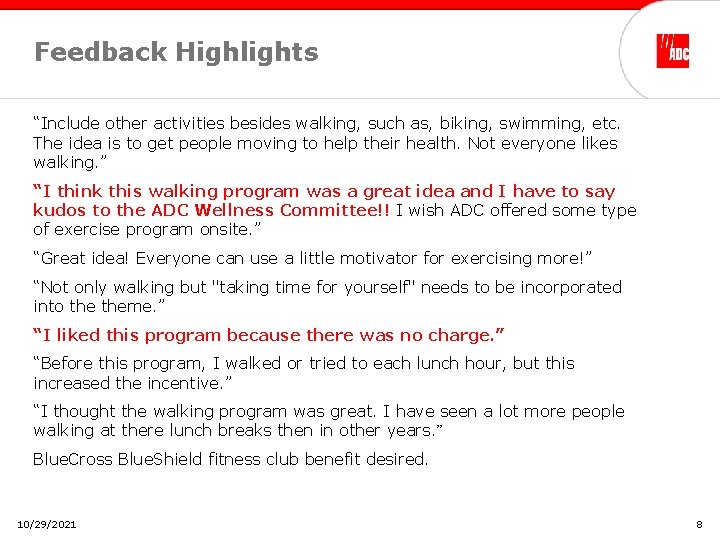 Feedback Highlights

ADC

“Include other activities besides walking, such as, biking, swimming, etc. The idea is to get people moving to help their health. Not everyone likes walking.”

“I think this walking program was a great idea and I have to say kudos to the ADC Wellness Committee!! I wish ADC offered some type of exercise program onsite.”

“Great idea! Everyone can use a little motivator for exercising more!”

“Not only walking but "taking time for yourself" needs to be incorporated into the theme.”

“I liked this program because there was no charge.”

“Before this program, I walked or tried to each lunch hour, but this increased the incentive.”

“I thought the walking program was great. I have seen a lot more people walking at there lunch breaks then in other years.”

BlueCross BlueShield fitness club benefit desired.

10/29/2021

8